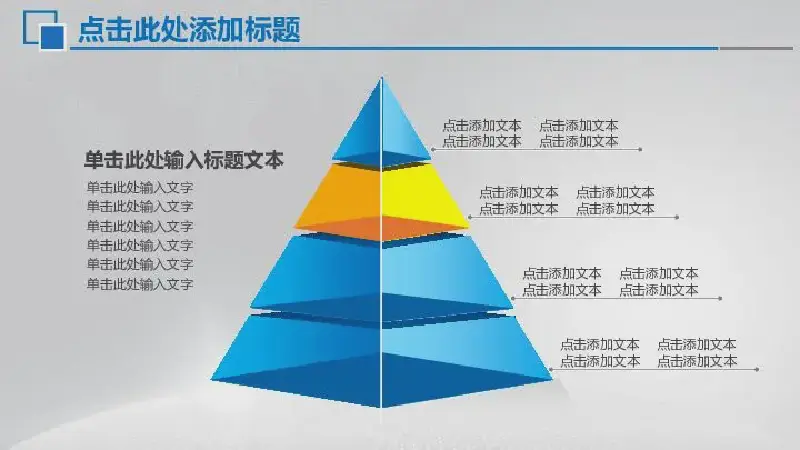 点击此处添加标题

单击此处输入标题文本

单击此处输入文字
单击此处输入文字
单击此处输入文字
单击此处输入文字
单击此处输入文字
单击此处输入文字

点击添加文本 点击添加文本
点击添加文本 点击添加文本

点击添加文本 点击添加文本
点击添加文本 点击添加文本

点击添加文本 点击添加文本
点击添加文本 点击添加文本

点击添加文本 点击添加文本
点击添加文本 点击添加文本